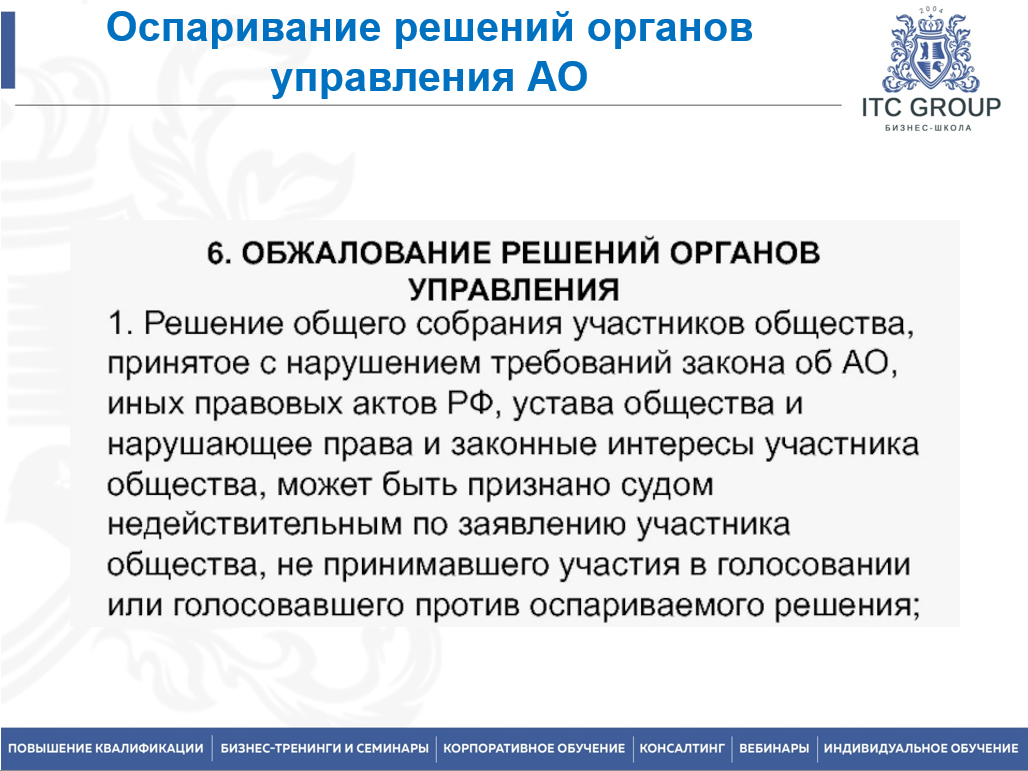 Оспаривание решений органов управления АО

2004
ITC GROUP
БИЗНЕС-ШКОЛА

6. ОБЖАЛОВАНИЕ РЕШЕНИЙ ОРГАНОВ УПРАВЛЕНИЯ

1. Решение общего собрания участников общества, принятое с нарушением требований закона об АО, иных правовых актов РФ, устава общества и нарушающее права и законные интересы участника общества, может быть признано судом недействительным по заявлению участника общества, не принимавшего участия в голосовании или голосовавшего против оспариваемого решения;

ПОВЫШЕНИЕ КВАЛИФИКАЦИИ | БИЗНЕС-ТРЕНИНГИ И СЕМИНАРЫ | КОРПОРАТИВНОЕ ОБУЧЕНИЕ | КОНСАЛТИНГ | ВЕБИНАРЫ | ИНДИВИДУАЛЬНОЕ ОБУЧЕНИЕ